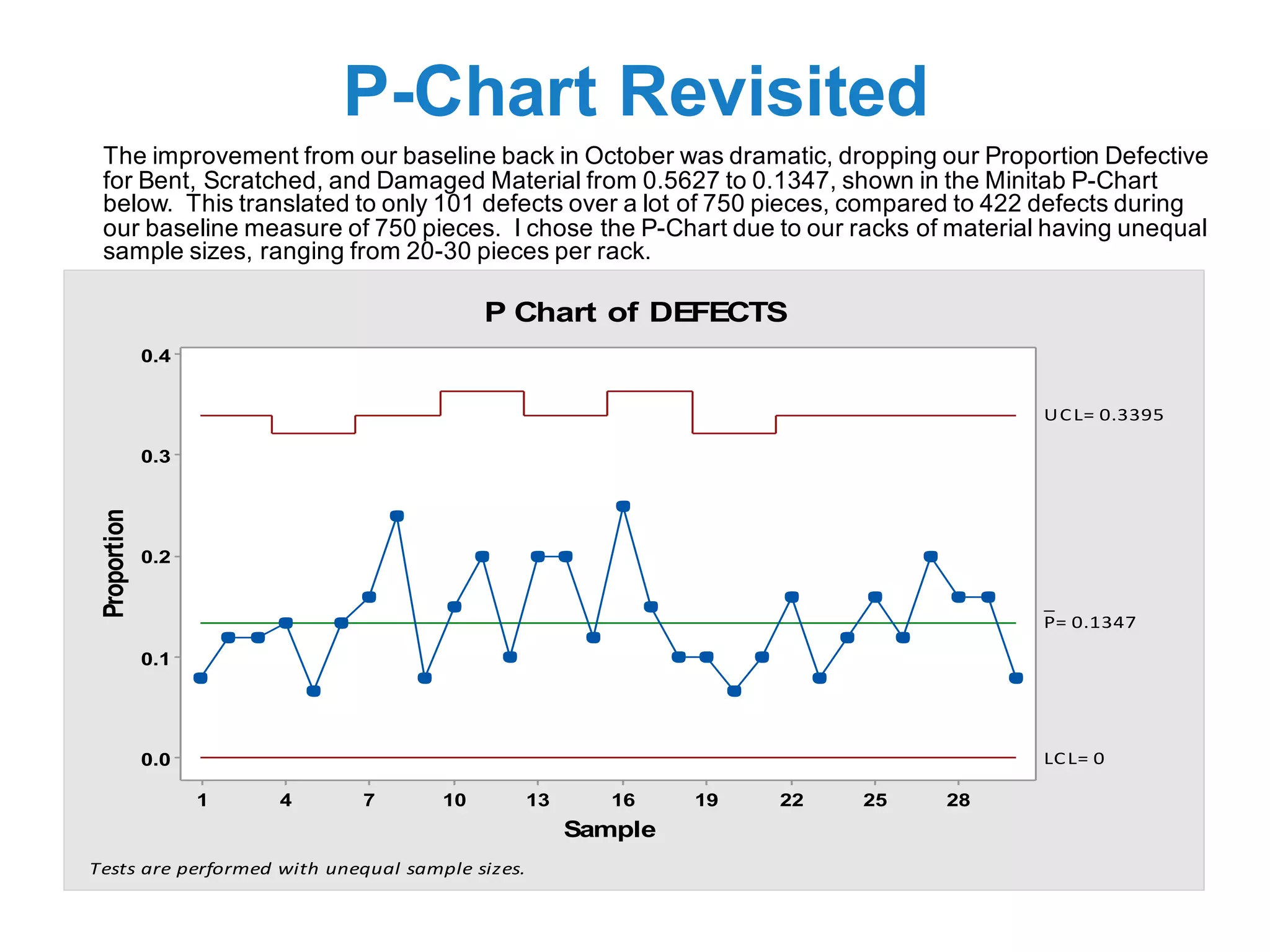 P-Chart Revisited

The improvement from our baseline back in October was dramatic, dropping our Proportion Defective for Bent, Scratched, and Damaged Material from 0.5627 to 0.1347, shown in the Minitab P-Chart below. This translated to only 101 defects over a lot of 750 pieces, compared to 422 defects during our baseline measure of 750 pieces. I chose the P-Chart due to our racks of material having unequal sample sizes, ranging from 20-30 pieces per rack.

P Chart of DEFECTS

Proportion

0.4
0.3
0.2
0.1
0.0

UCL= 0.3395
$\bar{P}$= 0.1347
LCL= 0

1 4 7 10 13 16 19 22 25 28

Sample

Tests are performed with unequal sample sizes.